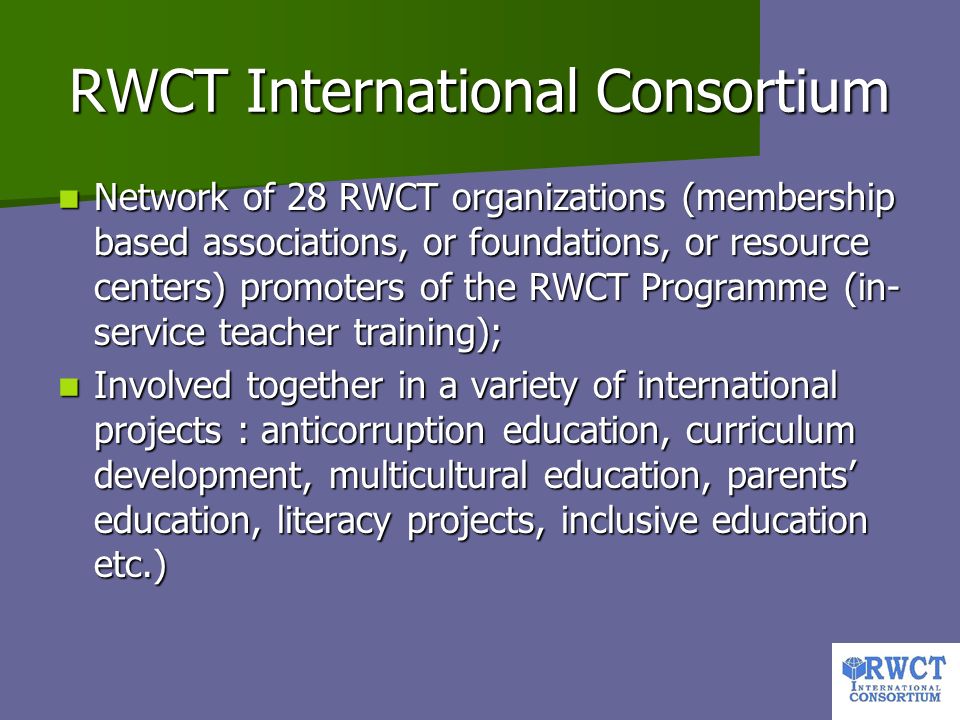 RWCT International Consortium

Network of 28 RWCT organizations (membership based associations, or foundations, or resource centers) promoters of the RWCT Programme (in-service teacher training);

Involved together in a variety of international projects : anticorruption education, curriculum development, multicultural education, parents' education, literacy projects, inclusive education etc.)

RWCT
INTERNATIONAL
CONSORTIUM